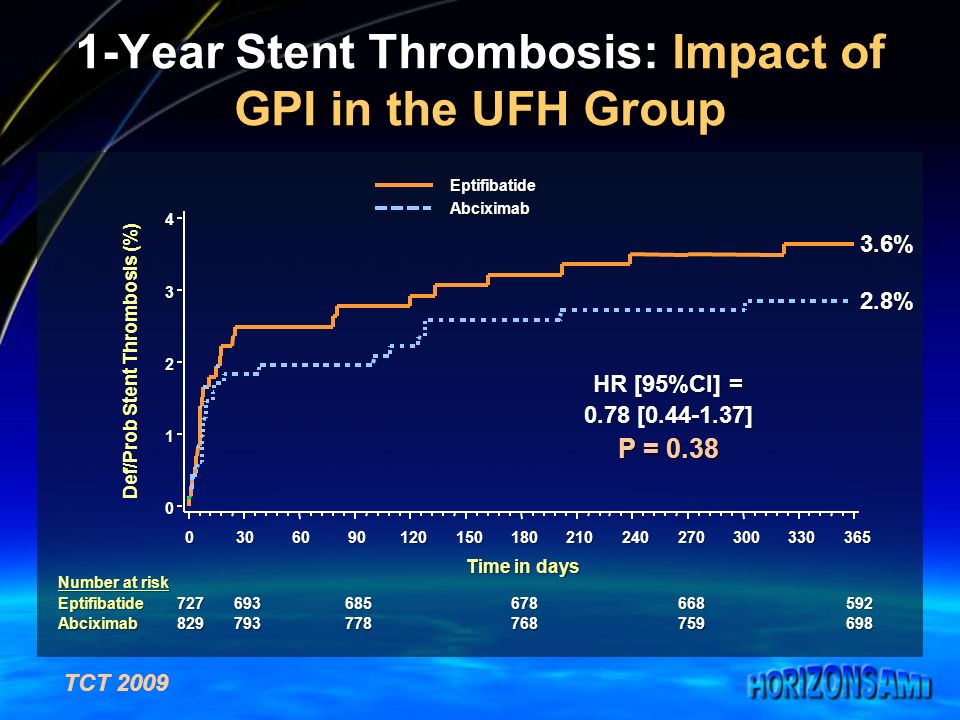 1-Year Stent Thrombosis: Impact of GPI in the UFH Group

Eptifibatide
Abciximab

Def/Prob Stent Thrombosis (%)

4
3
2
1
0

3.6%
2.8%

HR [95%CI] = 0.78 [0.44-1.37]
P = 0.38

0 30 60 90 120 150 180 210 240 270 300 330 365

Time in days

Number at risk

| | | | | | | |
|---|---|---|---|---|---|---|
| Eptifibatide | 727 | 693 | 685 | 678 | 668 | 592 |
| Abciximab | 829 | 793 | 778 | 768 | 759 | 698 |

TCT 2009

HORIZONS AMI